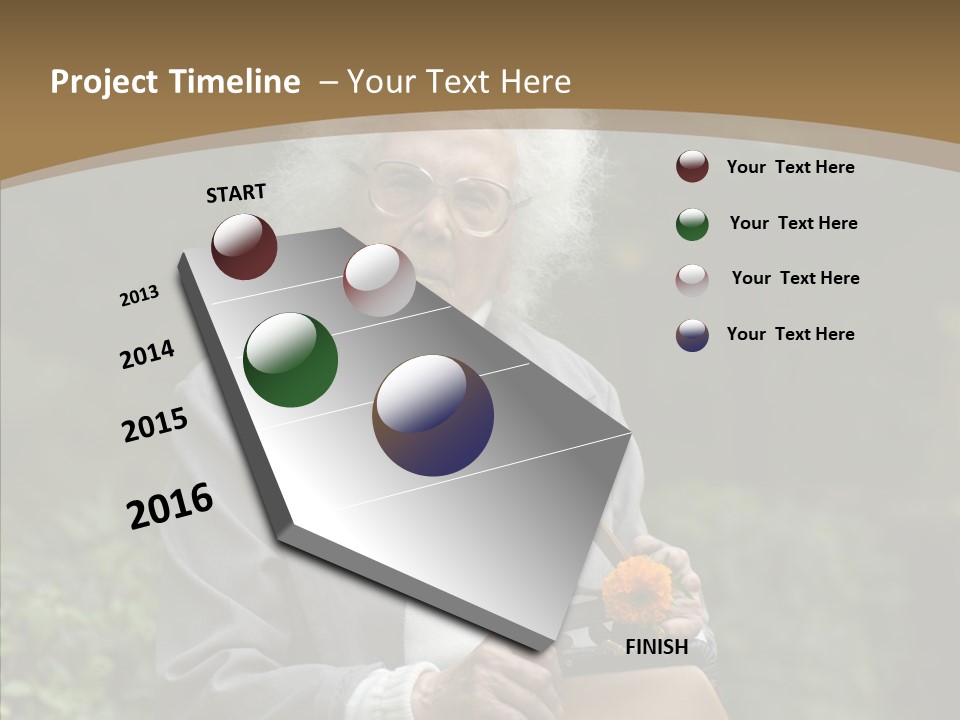 Project Timeline – Your Text Here

START

2013

2014

2015

2016

FINISH

Your Text Here

Your Text Here

Your Text Here

Your Text Here